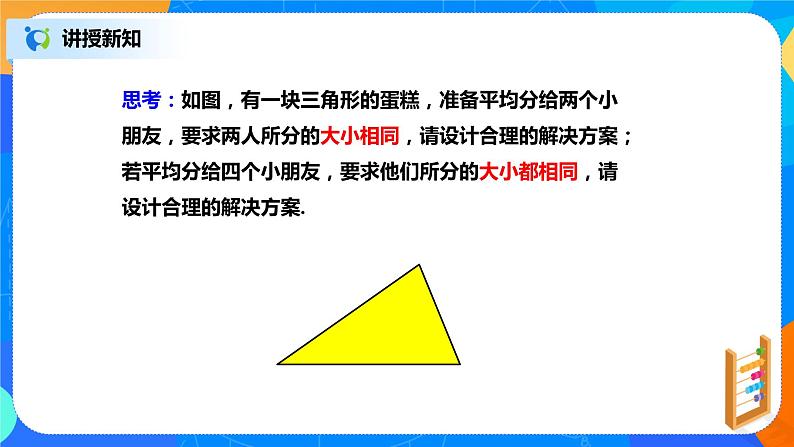 讲授新知

思考：如图，有一块三角形的蛋糕，准备平均分给两个小朋友，要求两人所分的大小相同，请设计合理的解决方案；若平均分给四个小朋友，要求他们所分的大小都相同，请设计合理的解决方案.